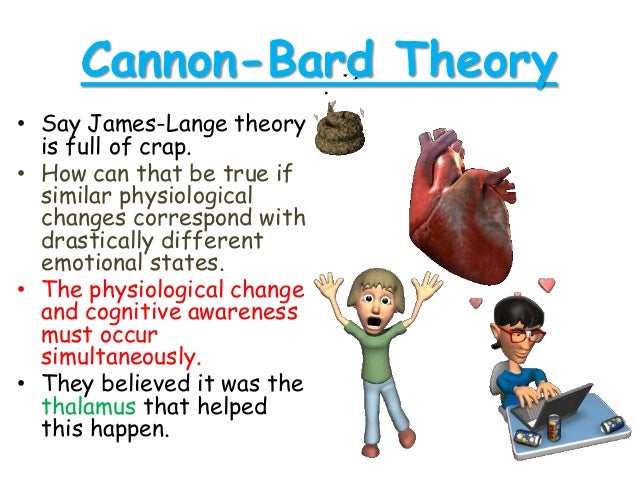 Cannon-Bard Theory

• Say James-Lange theory is full of crap.
• How can that be true if similar physiological changes correspond with drastically different emotional states.
• The physiological change and cognitive awareness must occur simultaneously.
• They believed it was the thalamus that helped this happen.